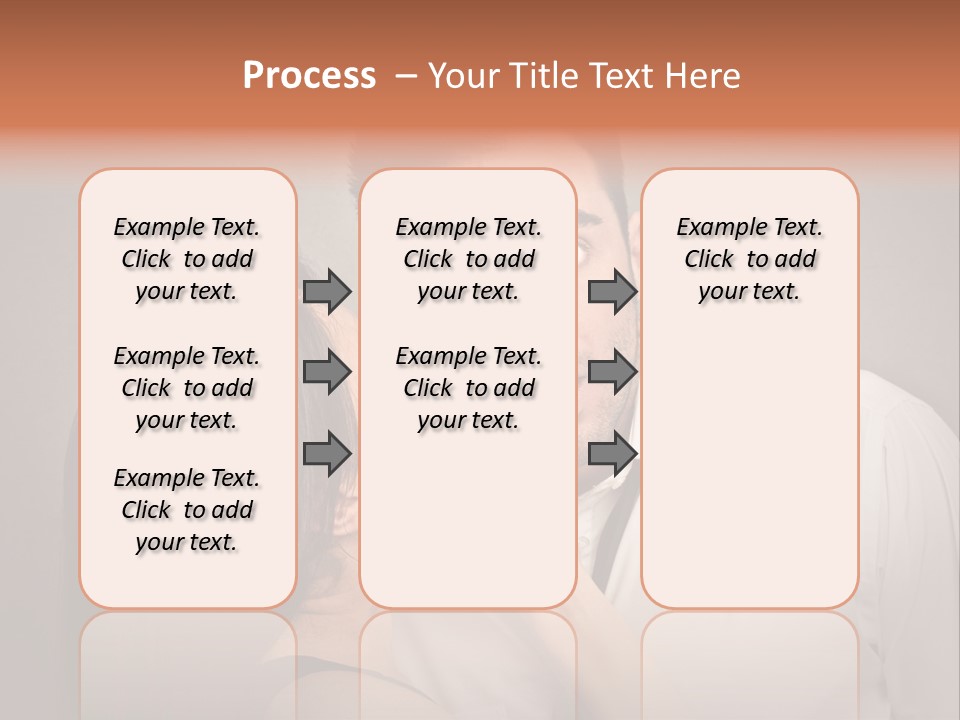 Process – Your Title Text Here

Example Text. Click to add your text.

Example Text. Click to add your text.

Example Text. Click to add your text.

Example Text. Click to add your text.

Example Text. Click to add your text.

Example Text. Click to add your text.